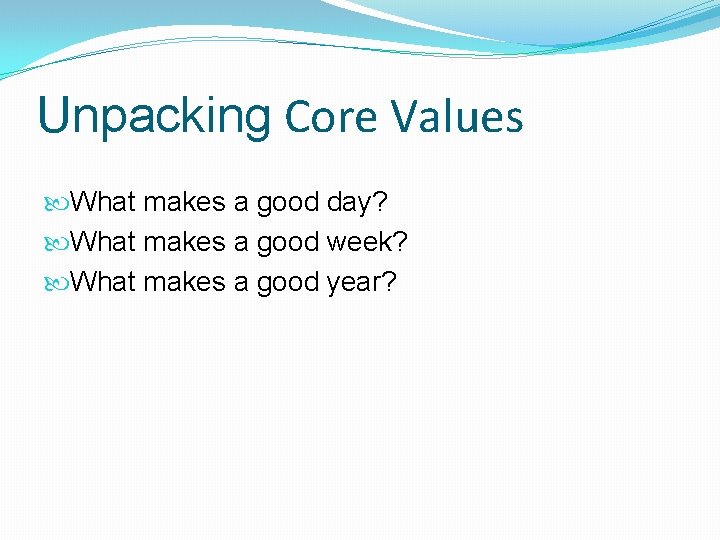 Unpacking Core Values

What makes a good day?
What makes a good week?
What makes a good year?